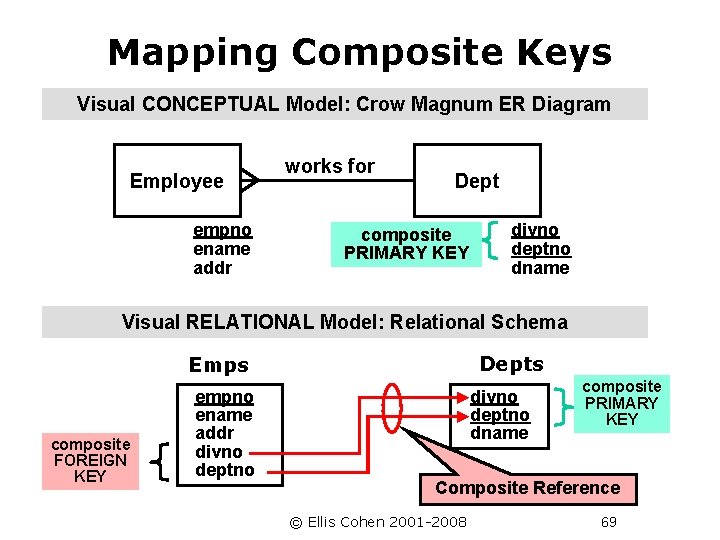 Mapping Composite Keys

Visual CONCEPTUAL Model: Crow Magnum ER Diagram

Employee

works for

Dept

empno
ename
addr

composite PRIMARY KEY

divno
deptno
dname

Visual RELATIONAL Model: Relational Schema

Emps

empno
ename
addr
divno
deptno

composite FOREIGN KEY

Depts

divno
deptno
dname

composite PRIMARY KEY

Composite Reference

© Ellis Cohen 2001-2008

69